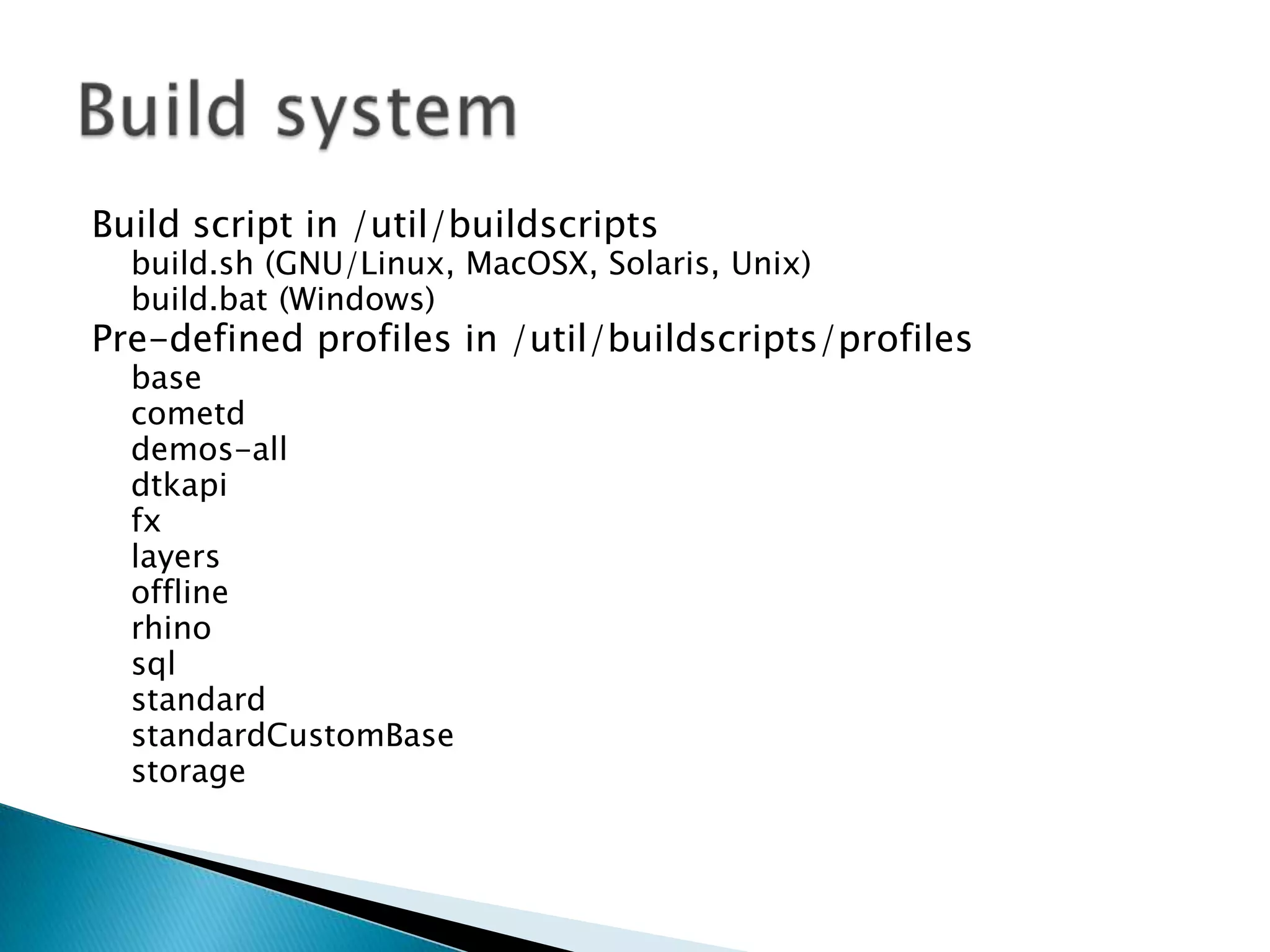 Build system

Build script in /util/buildscripts
build.sh (GNU/Linux, MacOSX, Solaris, Unix)
build.bat (Windows)
Pre-defined profiles in /util/buildscripts/profiles
base
cometd
demos-all
dtkapi
fx
layers
offline
rhino
sql
standard
standardCustomBase
storage